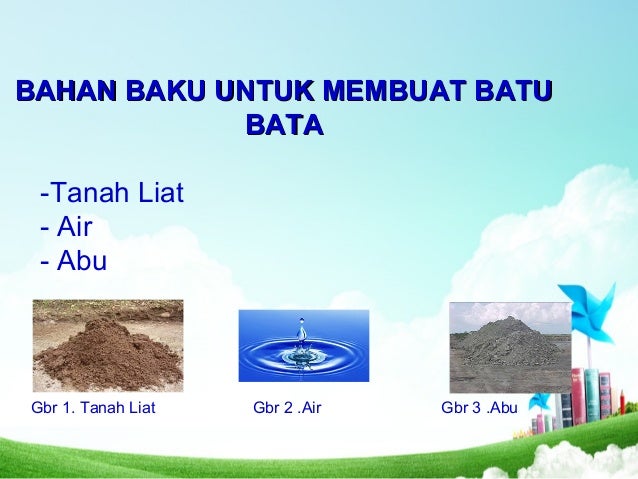 BAHAN BAKU UNTUK MEMBUAT BATU BATA

-Tanah Liat
- Air
- Abu

Gbr 1. Tanah Liat

Gbr 2 .Air

Gbr 3 .Abu